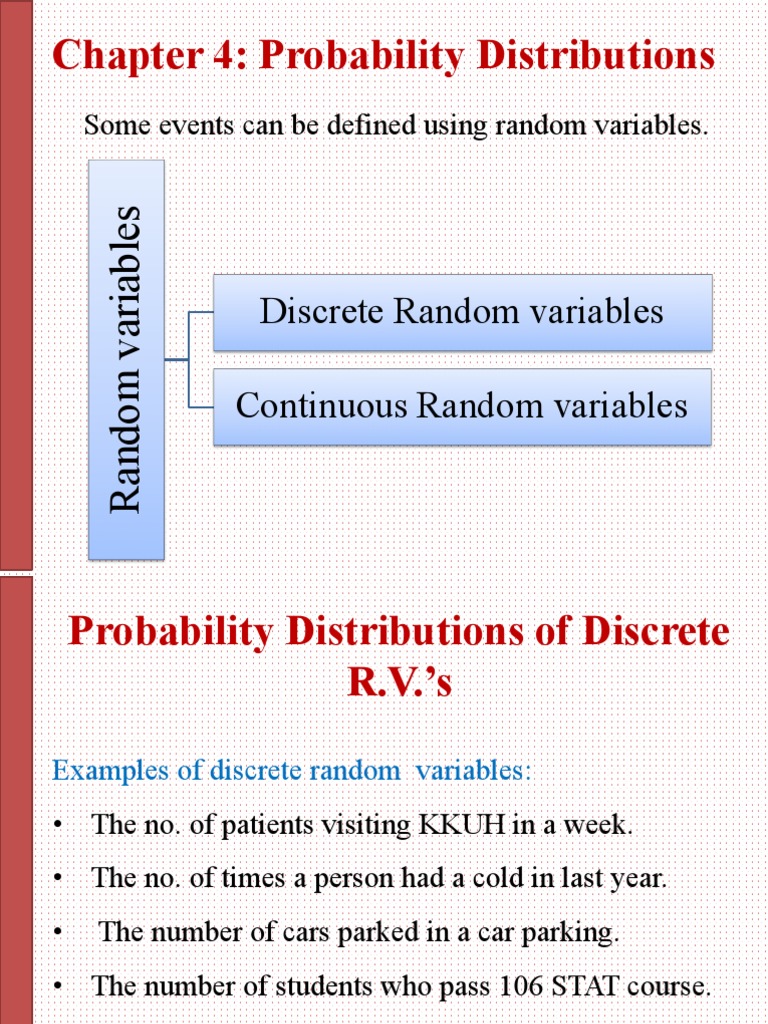 Chapter 4: Probability Distributions

Some events can be defined using random variables.

Random variables

Discrete Random variables

Continuous Random variables

Probability Distributions of Discrete R.V.'s

Examples of discrete random variables:

• The no. of patients visiting KKUH in a week.

• The no. of times a person had a cold in last year.

• The number of cars parked in a car parking.

• The number of students who pass 106 STAT course.